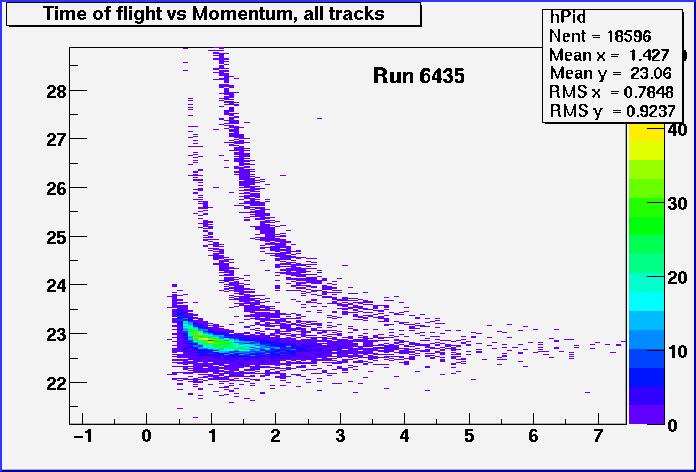 Time of flight vs Momentum, all tracks

hPid
Nent = 18596
Mean x = 1.427
Mean y = 23.06
RMS x = 0.7848
RMS y = 0.9237

Run 6435

28
27
26
25
24
23
22

−1
0
1
2
3
4
5
6
7

40
30
20
10
0